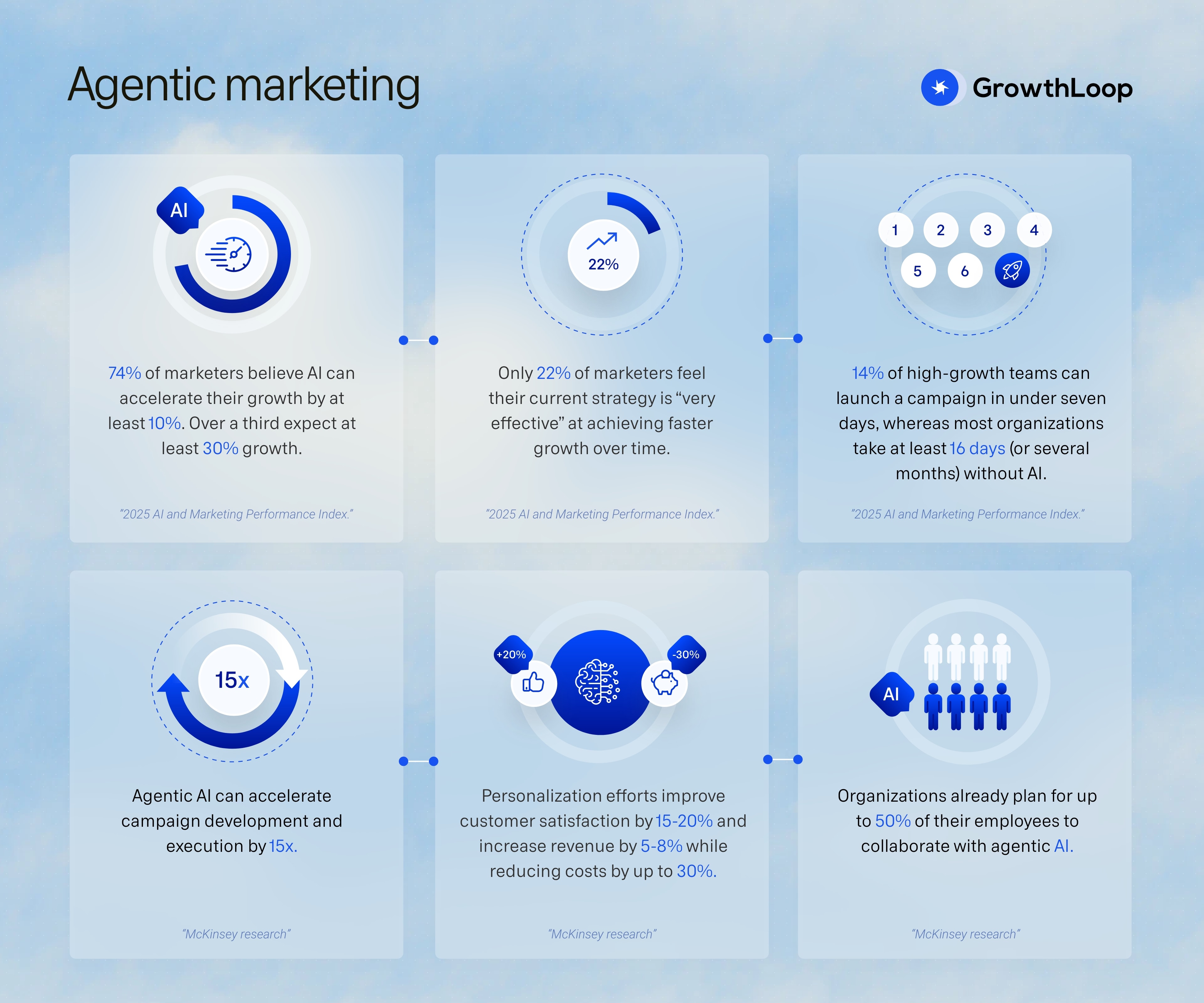 Agentic marketing

GrowthLoop

AI

74% of marketers believe AI can accelerate their growth by at least 10%. Over a third expect at least 30% growth.

"2025 AI and Marketing Performance Index."

22%

Only 22% of marketers feel their current strategy is "very effective" at achieving faster growth over time.

"2025 AI and Marketing Performance Index."

1 2 3 4 5 6

14% of high-growth teams can launch a campaign in under seven days, whereas most organizations take at least 16 days (or several months) without AI.

"2025 AI and Marketing Performance Index."

15x

Agentic AI can accelerate campaign development and execution by 15x.

"McKinsey research"

+20%

-30%

Personalization efforts improve customer satisfaction by 15-20% and increase revenue by 5-8% while reducing costs by up to 30%.

"McKinsey research"

AI

Organizations already plan for up to 50% of their employees to collaborate with agentic AI.

"McKinsey research"